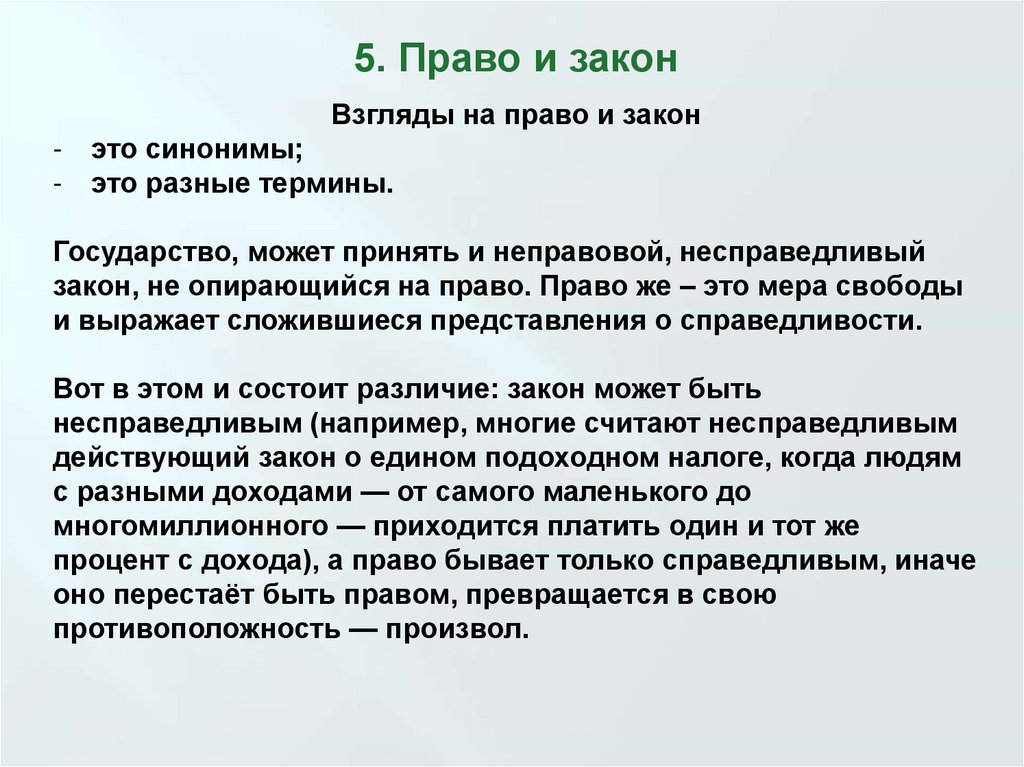 5. Право и закон

Взгляды на право и закон

- это синонимы;
- это разные термины.

Государство, может принять и неправовой, несправедливый закон, не опирающийся на право. Право же – это мера свободы и выражает сложившиеся представления о справедливости.

Вот в этом и состоит различие: закон может быть несправедливым (например, многие считают несправедливым действующий закон о едином подоходном налоге, когда людям с разными доходами — от самого маленького до многомиллионного — приходится платить один и тот же процент с дохода), а право бывает только справедливым, иначе оно перестаёт быть правом, превращается в свою противоположность — произвол.